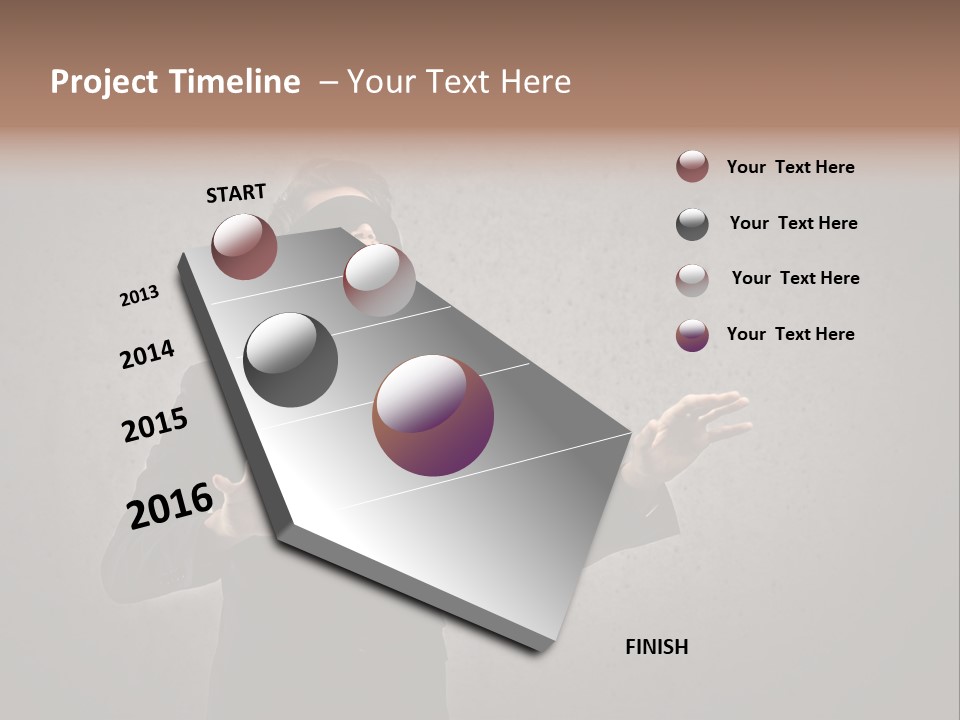 Project Timeline – Your Text Here

START

2013

2014

2015

2016

FINISH

Your Text Here

Your Text Here

Your Text Here

Your Text Here